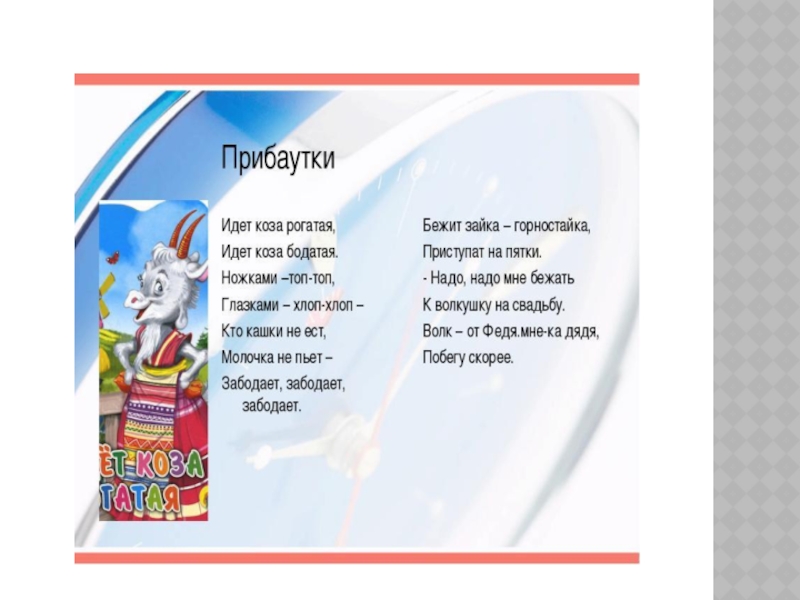 Прибаутки

Идет коза рогатая,
Идет коза бодатая.
Ножками –топ-топ,
Глазками – хлоп-хлоп –
Кто кашки не ест,
Молочка не пьет –
Забодает, забодает,
забодает.

Бежит зайка – горностайка,
Приступат на пятки.
- Надо, надо мне бежать
К волкушку на свадьбу.
Волк – от Федя.мне-ка дядя,
Побегу скорее.

ЁТ КОЗА
ТАТАЯ